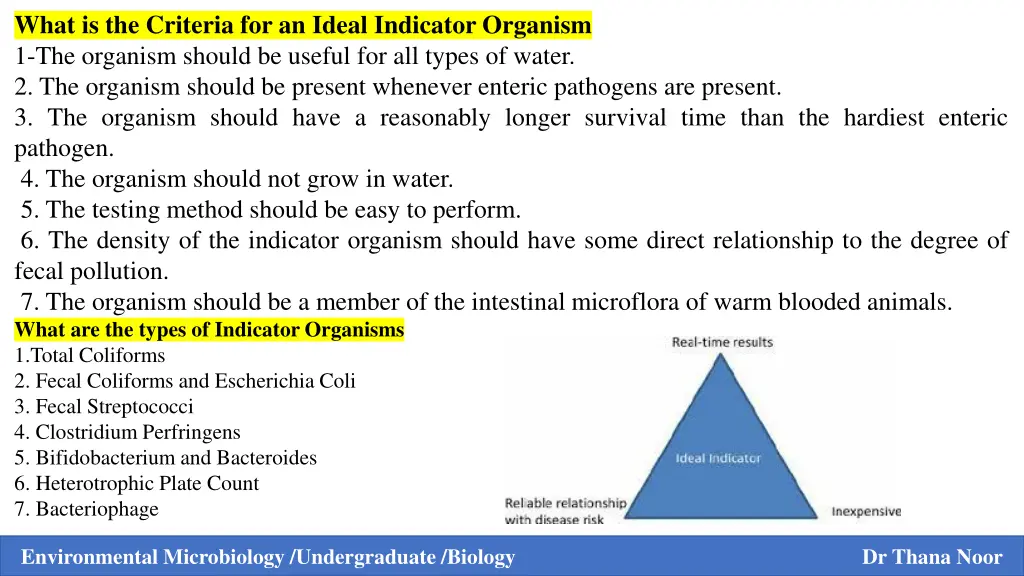 What is the Criteria for an Ideal Indicator Organism
1-The organism should be useful for all types of water.
2. The organism should be present whenever enteric pathogens are present.
3. The organism should have a reasonably longer survival time than the hardiest enteric pathogen.
4. The organism should not grow in water.
5. The testing method should be easy to perform.
6. The density of the indicator organism should have some direct relationship to the degree of fecal pollution.
7. The organism should be a member of the intestinal microflora of warm blooded animals.

What are the types of Indicator Organisms
1.Total Coliforms
2. Fecal Coliforms and Escherichia Coli
3. Fecal Streptococci
4. Clostridium Perfringens
5. Bifidobacterium and Bacteroides
6. Heterotrophic Plate Count
7. Bacteriophage

Real-time results
Ideal Indicator
Reliable relationship with disease risk
Inexpensive

Environmental Microbiology /Undergraduate /Biology
Dr Thana Noor